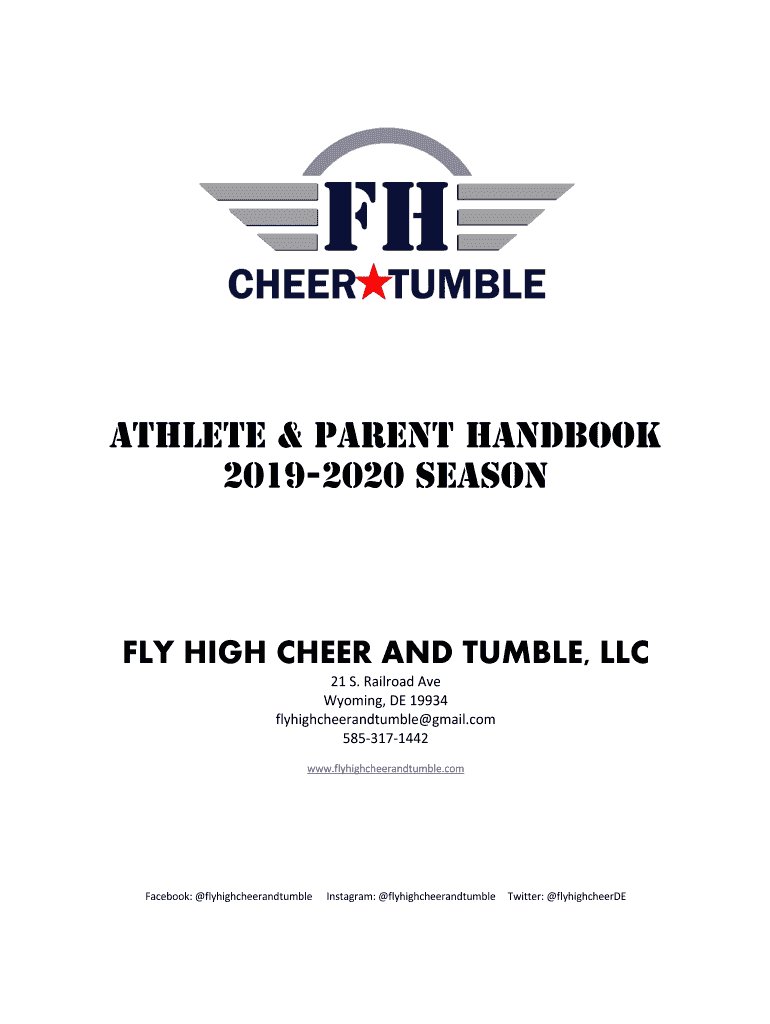 FH
CHEER TUMBLE

ATHLETE & PARENT HANDBOOK
2019-2020 SEASON

FLY HIGH CHEER AND TUMBLE, LLC
21 S. Railroad Ave
Wyoming, DE 19934
flyhighcheerandtumble@gmail.com
585-317-1442
www.flyhighcheerandtumble.com

Facebook: @flyhighcheerandtumble Instagram: @flyhighcheerandtumble Twitter: @flyhighcheerDE